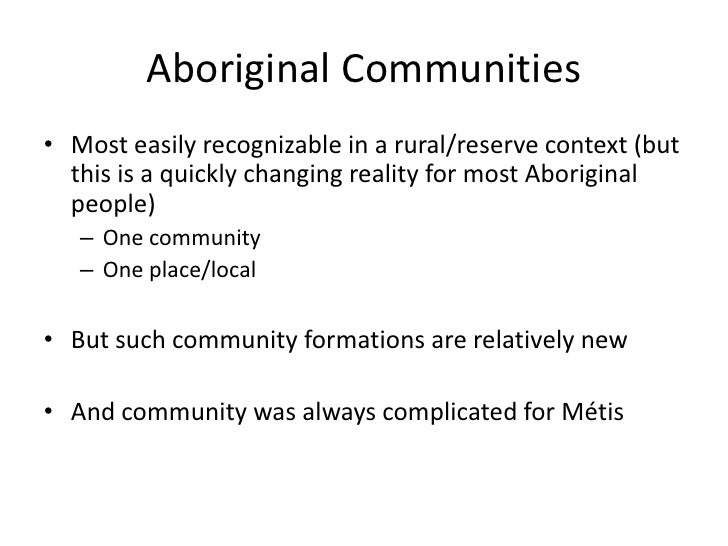 Aboriginal Communities

• Most easily recognizable in a rural/reserve context (but this is a quickly changing reality for most Aboriginal people)
– One community
– One place/local

• But such community formations are relatively new

• And community was always complicated for Métis